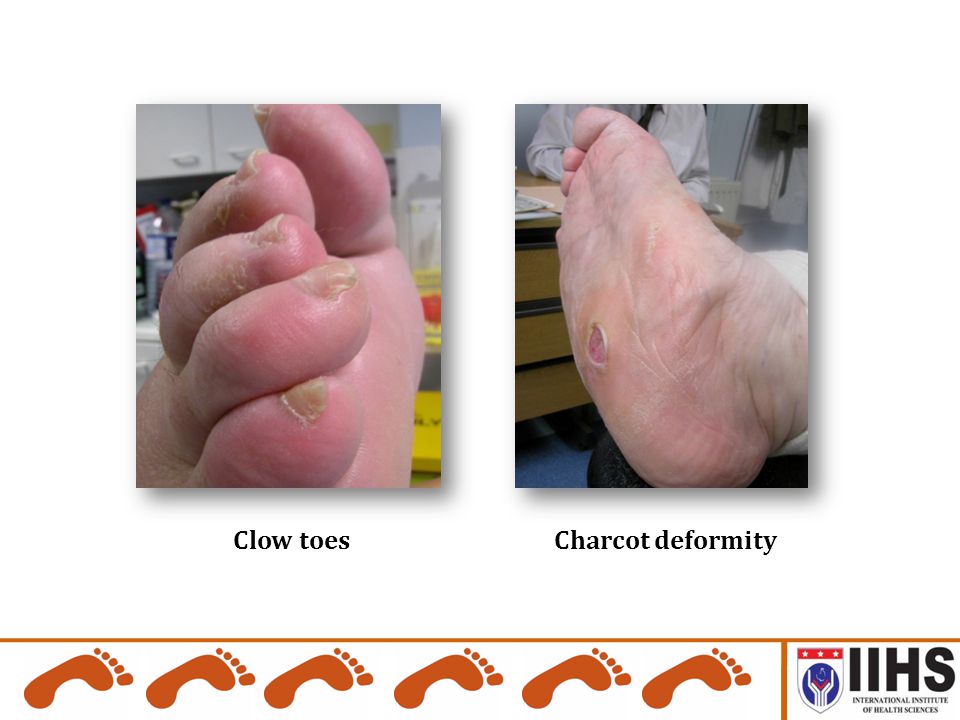 Clow toes

Charcot deformity

IIHS
INTERNATIONAL INSTITUTE OF HEALTH SCIENCES